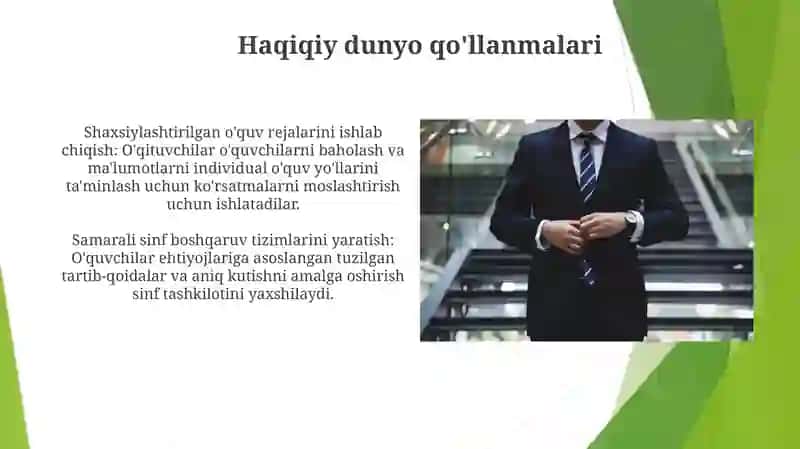 Haqiqiy dunyo qo'llanmalari

Shaxsiylashtirilgan o'quv rejalarini ishlab chiqish: O'qituvchilar o'quvchilarni baholash va ma'lumotlarni individual o'quv yo'llarini ta'minlash uchun ko'rsatmalarni moslashtirish uchun ishlatadilar.

Samarali sinf boshqaruv tizimlarini yaratish: O'quvchilar ehtiyojlariga asoslangan tuzilgan tartib-qoidalar va aniq kutishni amalga oshirish sinf tashkilotini yaxshilaydi.